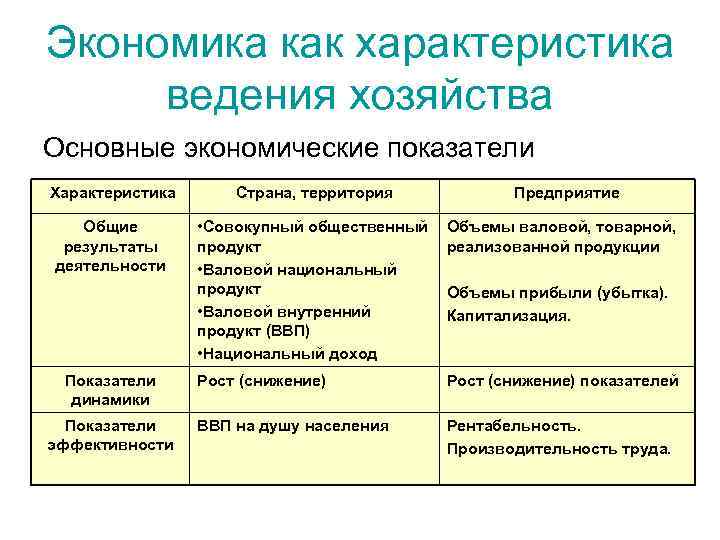 Экономика как характеристика ведения хозяйства

Основные экономические показатели

| Характеристика | Страна, территория | Предприятие |
|---|---|---|
| Общие результаты деятельности | •Совокупный общественный продукт •Валовой национальный продукт •Валовой внутренний продукт (ВВП) •Национальный доход | Объемы валовой, товарной, реализованной продукции Объемы прибыли (убытка). Капитализация. |
| Показатели динамики | Рост (снижение) | Рост (снижение) показателей |
| Показатели эффективности | ВВП на душу населения | Рентабельность. Производительность труда. |